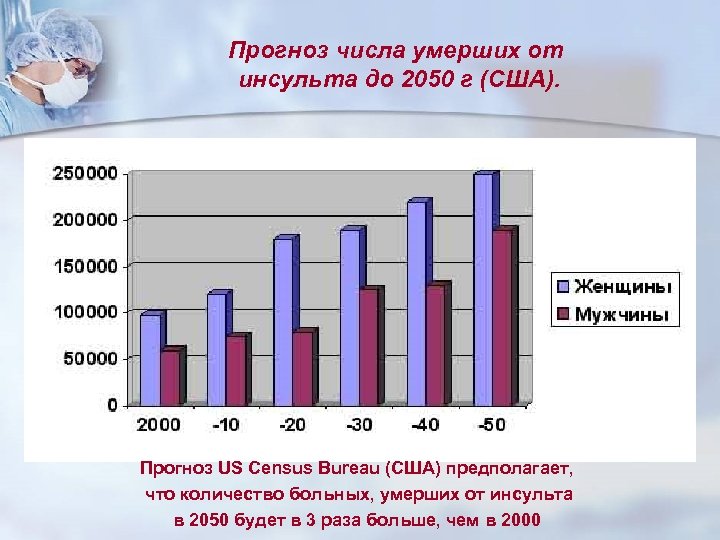 Прогноз числа умерших от инсульта до 2050 г (США).

250000
200000
150000
100000
50000
0

2000
-10
-20
-30
-40
-50

Женщины
Мужчины

Прогноз US Census Bureau (США) предполагает, что количество больных, умерших от инсульта в 2050 будет в 3 раза больше, чем в 2000